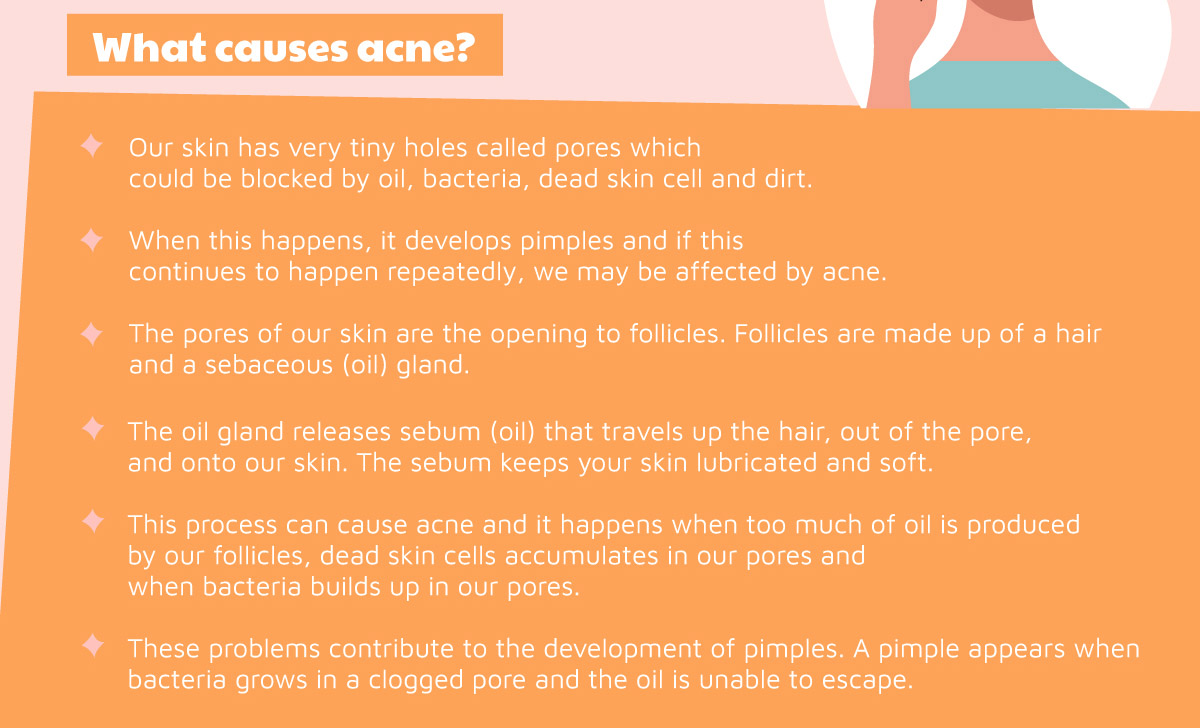 What causes acne?

Our skin has very tiny holes called pores which could be blocked by oil, bacteria, dead skin cell and dirt.

When this happens, it develops pimples and if this continues to happen repeatedly, we may be affected by acne.

The pores of our skin are the opening to follicles. Follicles are made up of a hair and a sebaceous (oil) gland.

The oil gland releases sebum (oil) that travels up the hair, out of the pore, and onto our skin. The sebum keeps your skin lubricated and soft.

This process can cause acne and it happens when too much of oil is produced by our follicles, dead skin cells accumulates in our pores and when bacteria builds up in our pores.

These problems contribute to the development of pimples. A pimple appears when bacteria grows in a clogged pore and the oil is unable to escape.